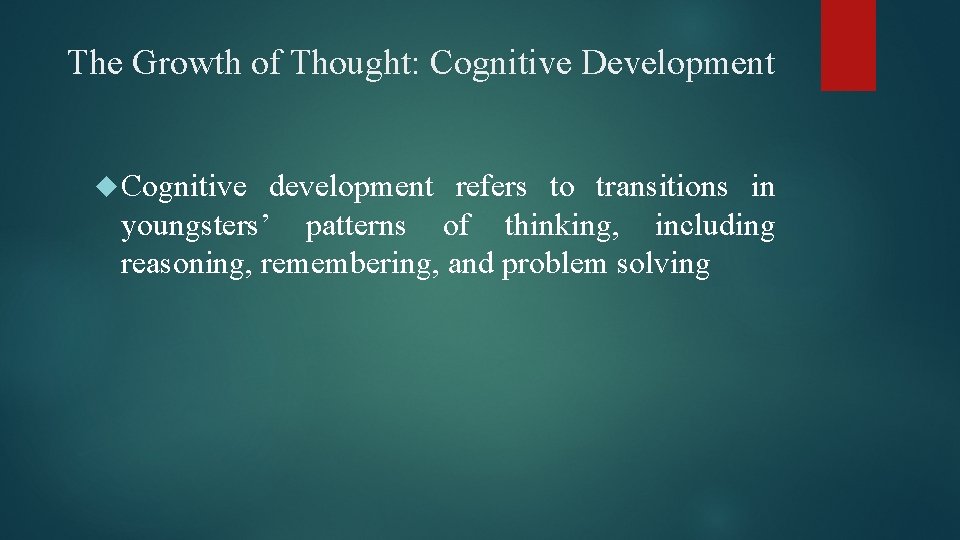 The Growth of Thought: Cognitive Development

Cognitive development refers to transitions in youngsters’ patterns of thinking, including reasoning, remembering, and problem solving